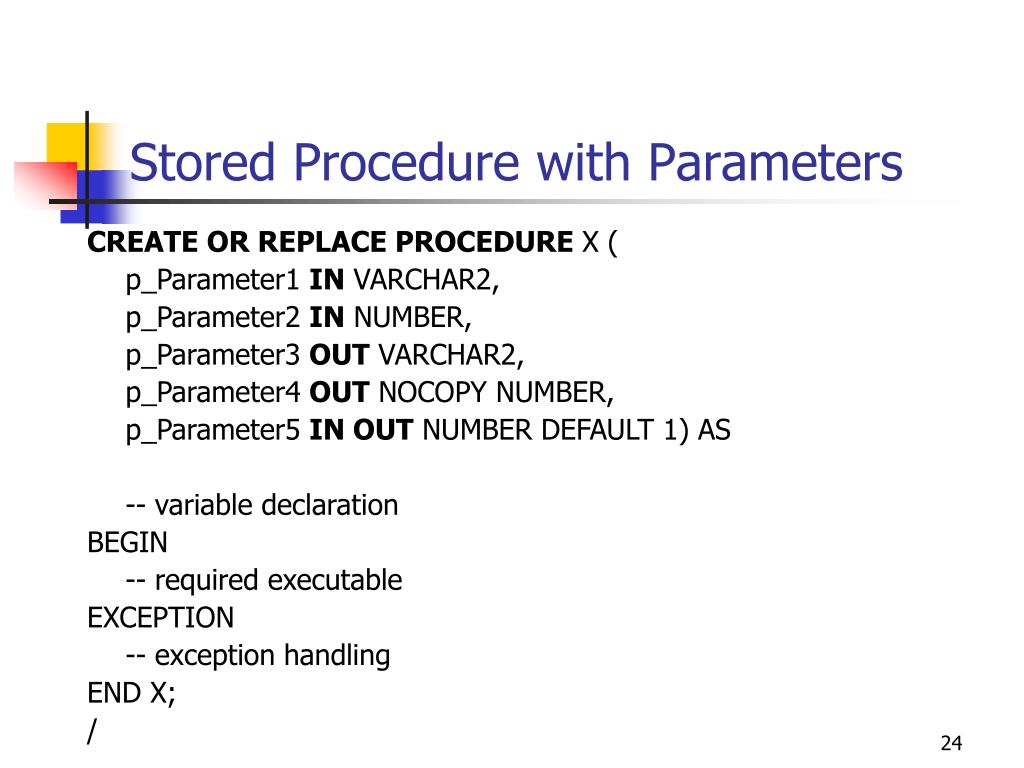 Stored Procedure with Parameters

CREATE OR REPLACE PROCEDURE X (
p_Parameter1 IN VARCHAR2,
p_Parameter2 IN NUMBER,
p_Parameter3 OUT VARCHAR2,
p_Parameter4 OUT NOCOPY NUMBER,
p_Parameter5 IN OUT NUMBER DEFAULT 1) AS

-- variable declaration
BEGIN
-- required executable
EXCEPTION
-- exception handling
END X;
/

24